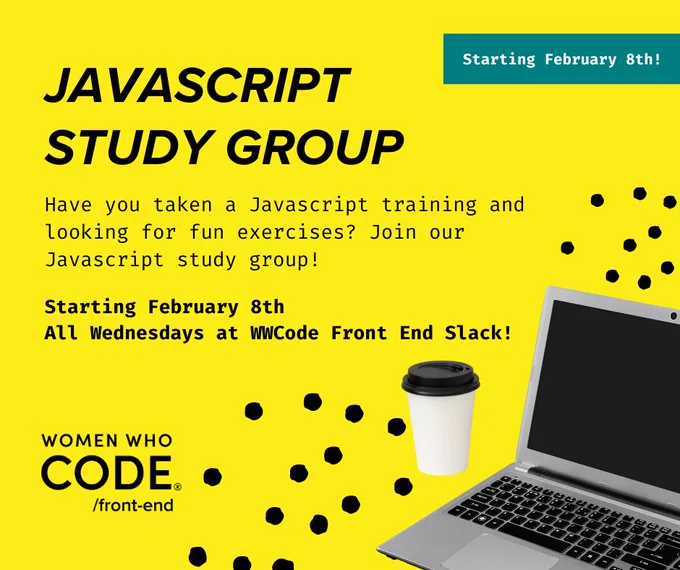 Starting February 8th!

JAVASCRIPT STUDY GROUP

Have you taken a Javascript training and looking for fun exercises? Join our Javascript study group!

Starting February 8th
All Wednesdays at WWCode Front End Slack!

WOMEN WHO CODE®
/front-end